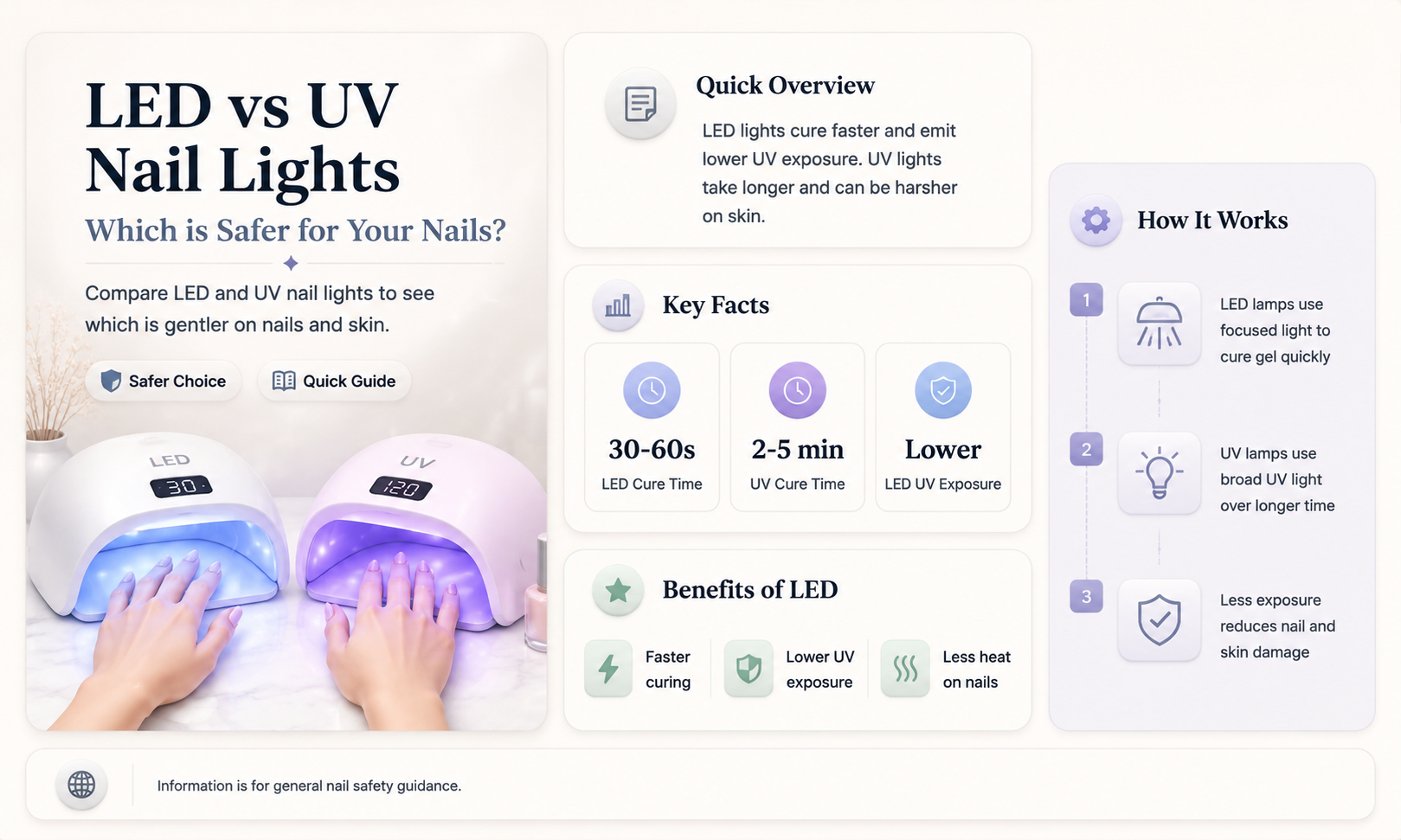 LED vs UV Nail Lights

Which is Safer for Your Nails?

Compare LED and UV nail lights to see which is gentler on nails and skin.

Safer Choice

Quick Guide

LED

30

UV

120

Quick Overview

LED lights cure faster and emit lower UV exposure. UV lights take longer and can be harsher on skin.

Key Facts

30-60s
LED Cure Time

2-5 min
UV Cure Time

Lower
LED UV Exposure

Benefits of LED

Faster curing

Lower UV exposure

Less heat on nails

How It Works

1
LED lamps use focused light to cure gel quickly

2
UV lamps use broad UV light over longer time

3
Less exposure reduces nail and skin damage

Information is for general nail safety guidance.